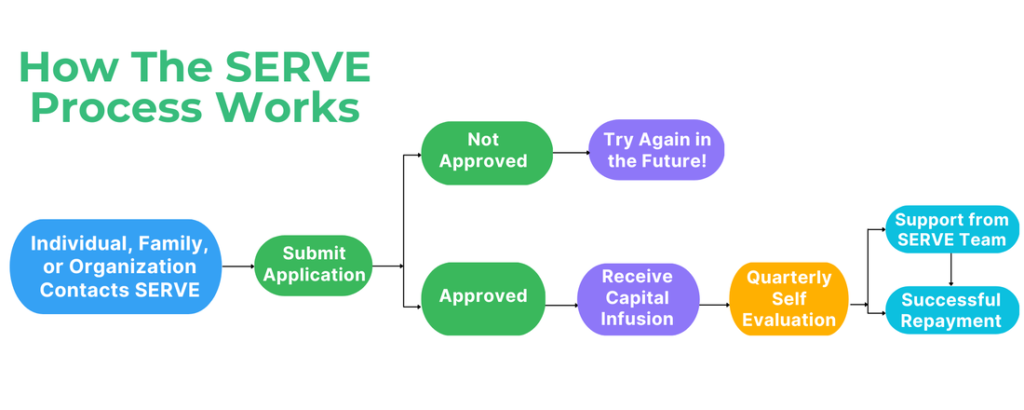 How The SERVE Process Works

Individual, Family, or Organization Contacts SERVE

Submit Application

Not Approved

Try Again in the Future!

Approved

Receive Capital Infusion

Quarterly Self Evaluation

Support from SERVE Team

Successful Repayment